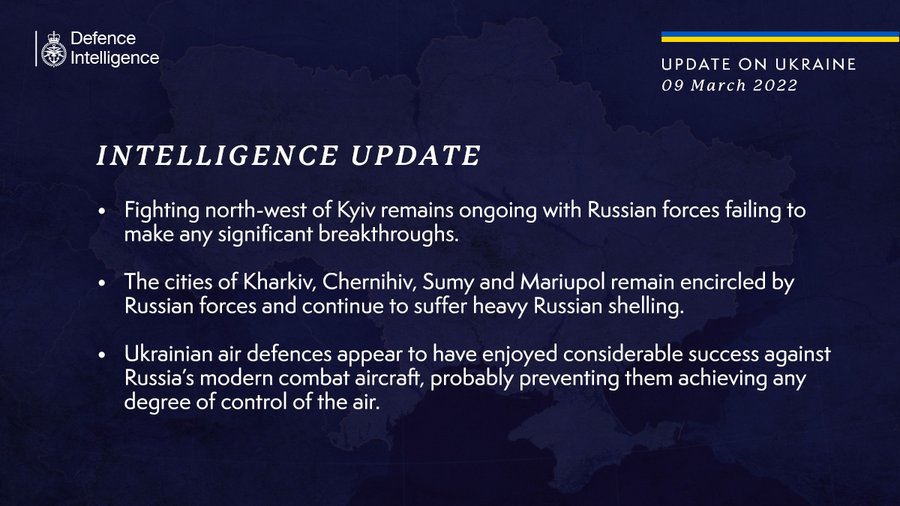 Defence Intelligence

UPDATE ON UKRAINE
09 March 2022

INTELLIGENCE UPDATE

• Fighting north-west of Kyiv remains ongoing with Russian forces failing to make any significant breakthroughs.

• The cities of Kharkiv, Chernihiv, Sumy and Mariupol remain encircled by Russian forces and continue to suffer heavy Russian shelling.

• Ukrainian air defences appear to have enjoyed considerable success against Russia's modern combat aircraft, probably preventing them achieving any degree of control of the air.